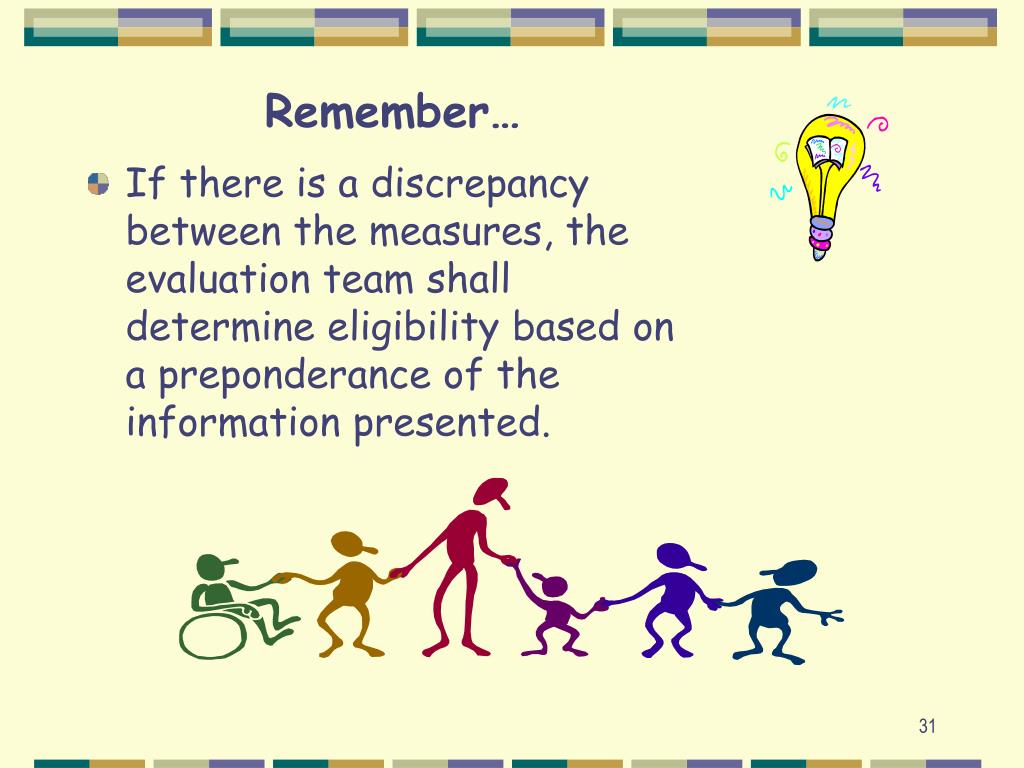 Remember…

If there is a discrepancy between the measures, the evaluation team shall determine eligibility based on a preponderance of the information presented.

31